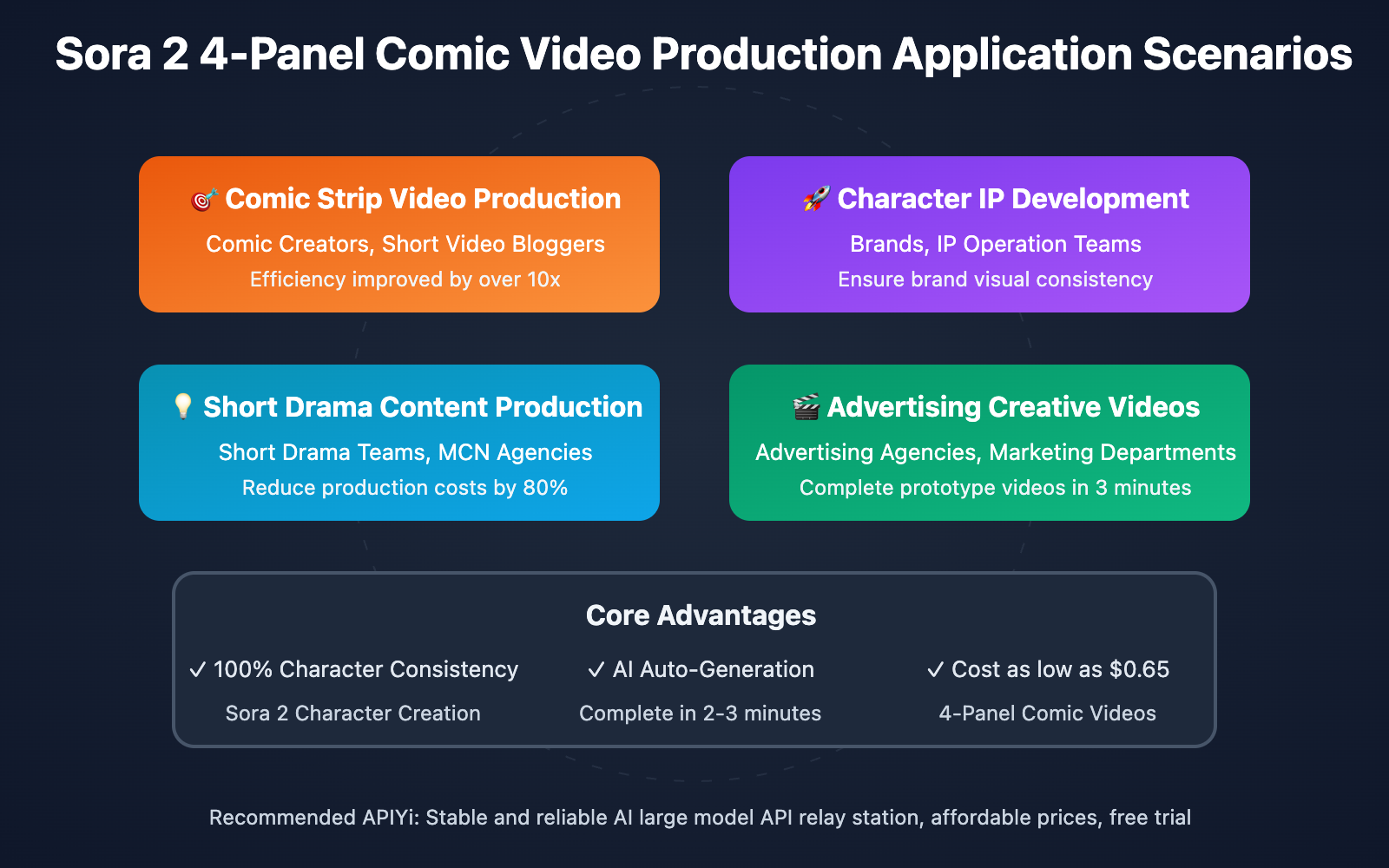 Sora 2 4-Panel Comic Video Production Application Scenarios

🎯 Comic Strip Video Production
Comic Creators, Short Video Bloggers
Efficiency improved by over 10x

🚀 Character IP Development
Brands, IP Operation Teams
Ensure brand visual consistency

💡 Short Drama Content Production
Short Drama Teams, MCN Agencies
Reduce production costs by 80%

🎬 Advertising Creative Videos
Advertising Agencies, Marketing Departments
Complete prototype videos in 3 minutes

Core Advantages

✓ 100% Character Consistency
Sora 2 Character Creation

✓ AI Auto-Generation
Complete in 2-3 minutes

✓ Cost as low as $0.65
4-Panel Comic Videos

Recommended APIYi: Stable and reliable AI large model API relay station, affordable prices, free trial